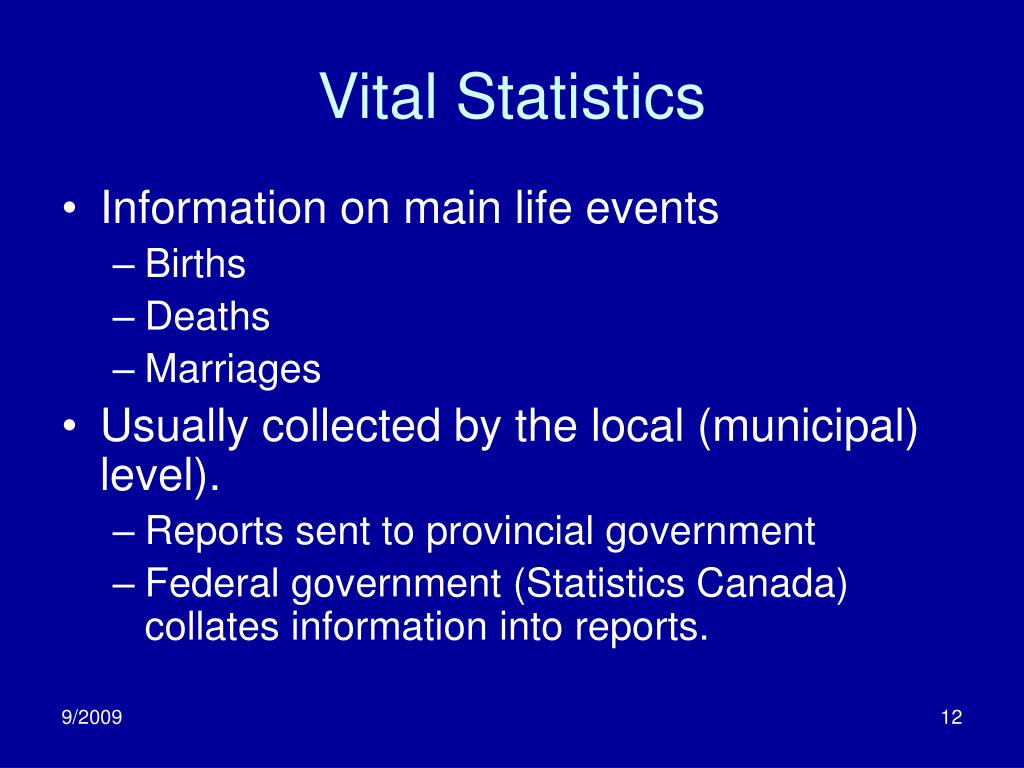 Vital Statistics

• Information on main life events
– Births
– Deaths
– Marriages

• Usually collected by the local (municipal) level).
– Reports sent to provincial government
– Federal government (Statistics Canada) collates information into reports.

9/2009

12